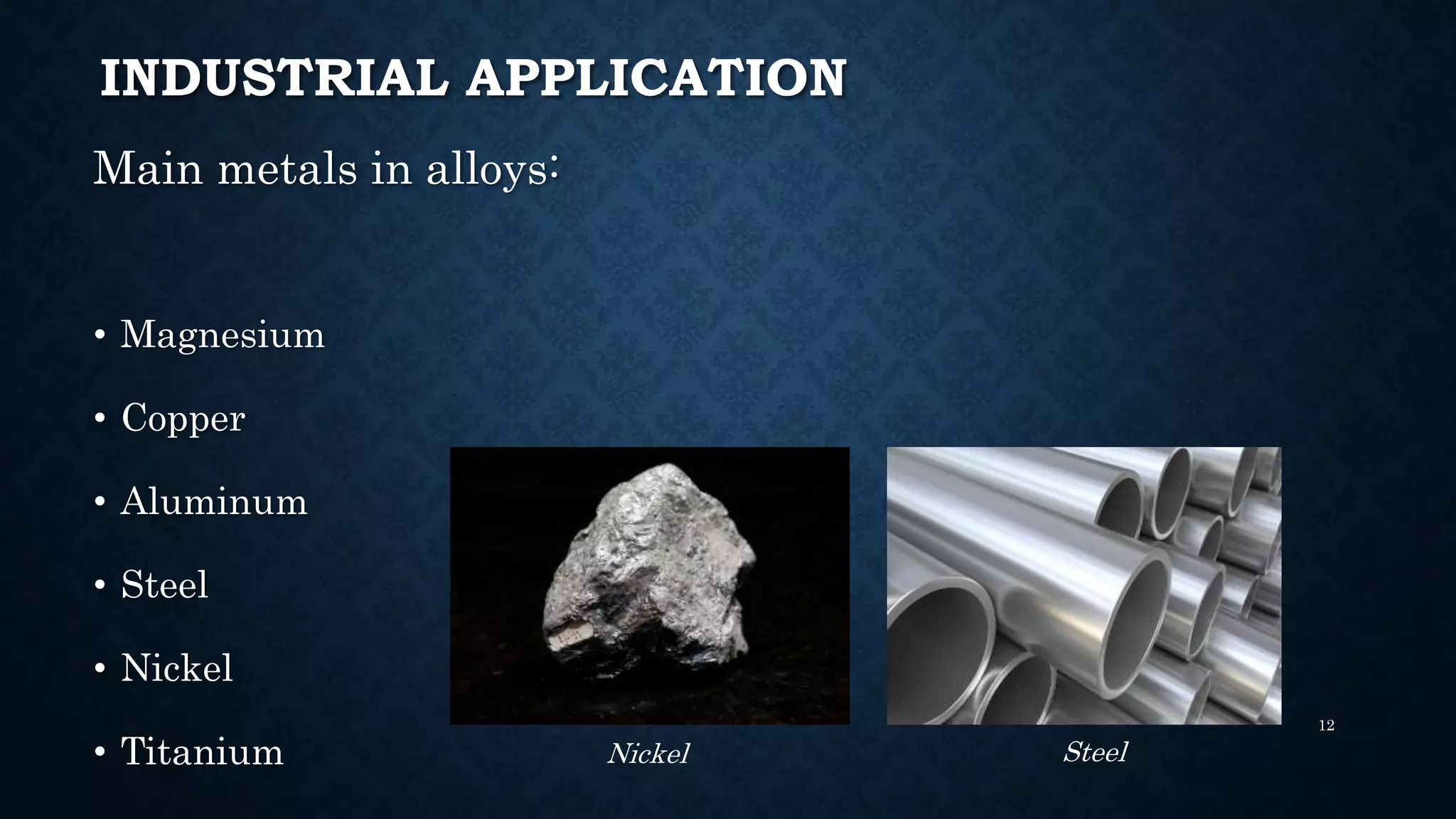 INDUSTRIAL APPLICATION

Main metals in alloys:

• Magnesium
• Copper
• Aluminum
• Steel
• Nickel
• Titanium

Nickel

Steel

12